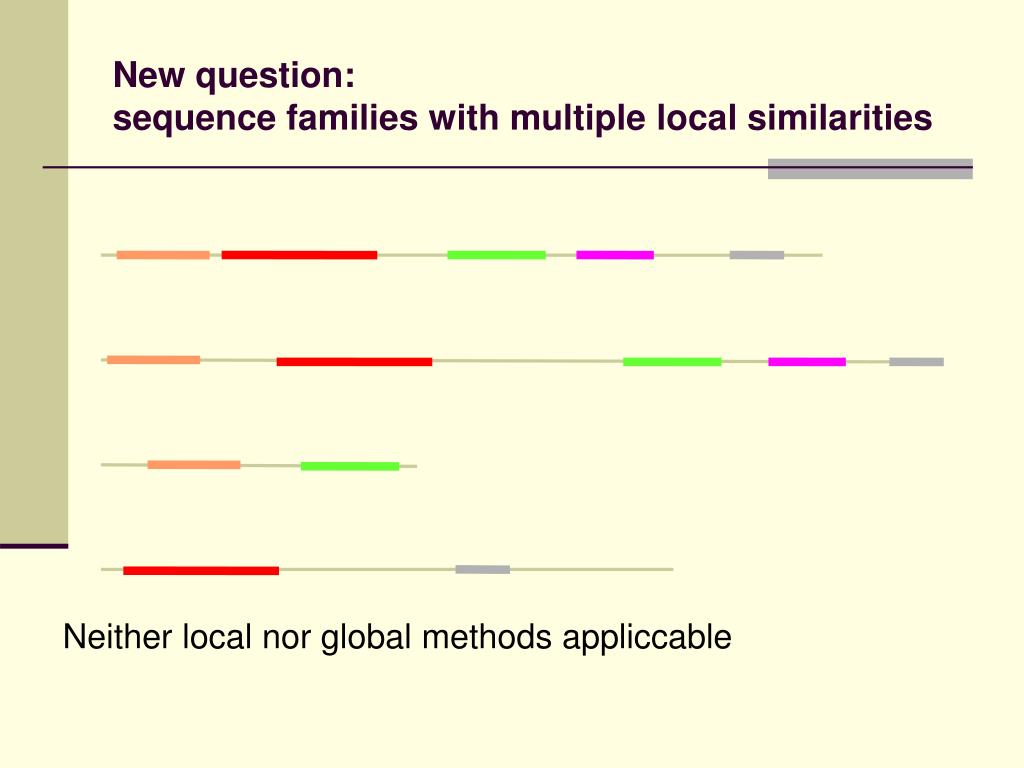 New question:
sequence families with multiple local similarities

Neither local nor global methods appliccable